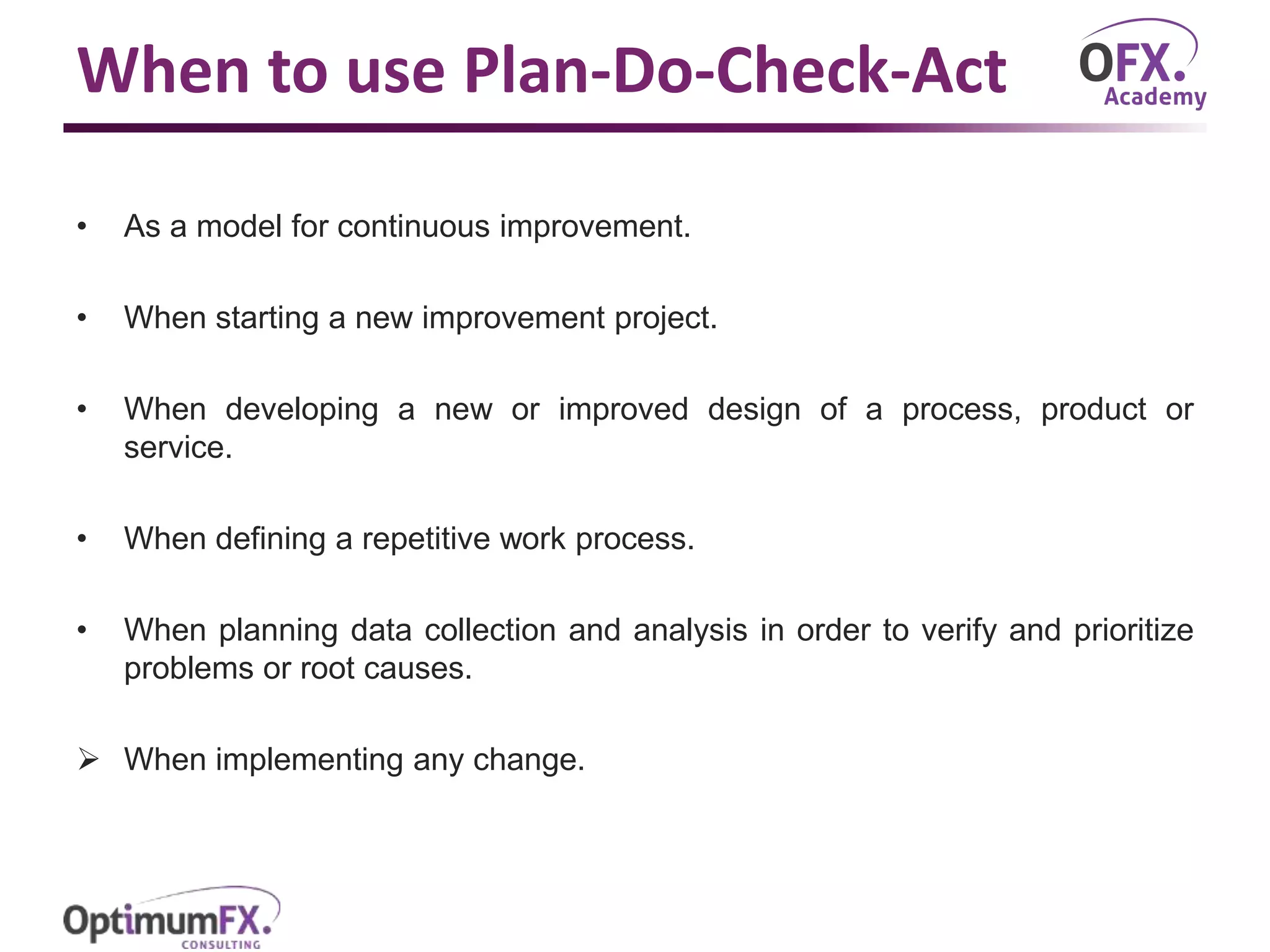 When to use Plan-Do-Check-Act

OFX. Academy

• As a model for continuous improvement.

• When starting a new improvement project.

• When developing a new or improved design of a process, product or service.

• When defining a repetitive work process.

• When planning data collection and analysis in order to verify and prioritize problems or root causes.

➢ When implementing any change.

OptimumFX. CONSULTING